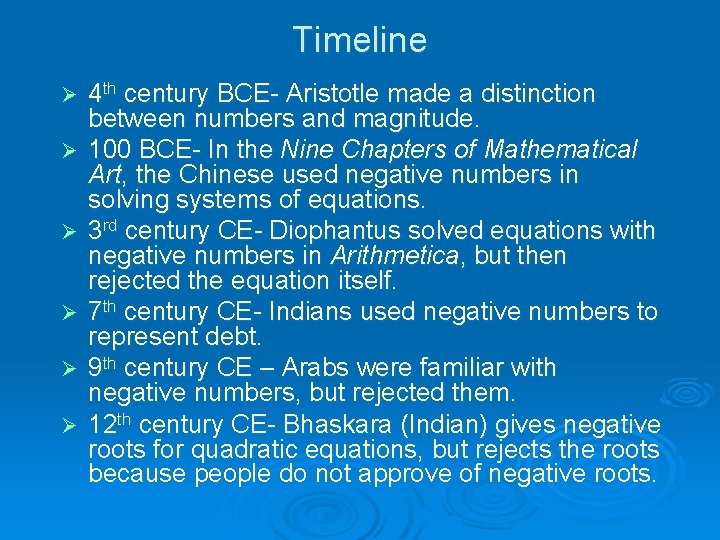 Timeline

➢ 4th century BCE- Aristotle made a distinction between numbers and magnitude.
➢ 100 BCE- In the Nine Chapters of Mathematical Art, the Chinese used negative numbers in solving systems of equations.
➢ 3rd century CE- Diophantus solved equations with negative numbers in Arithmetica, but then rejected the equation itself.
➢ 7th century CE- Indians used negative numbers to represent debt.
➢ 9th century CE – Arabs were familiar with negative numbers, but rejected them.
➢ 12th century CE- Bhaskara (Indian) gives negative roots for quadratic equations, but rejects the roots because people do not approve of negative roots.